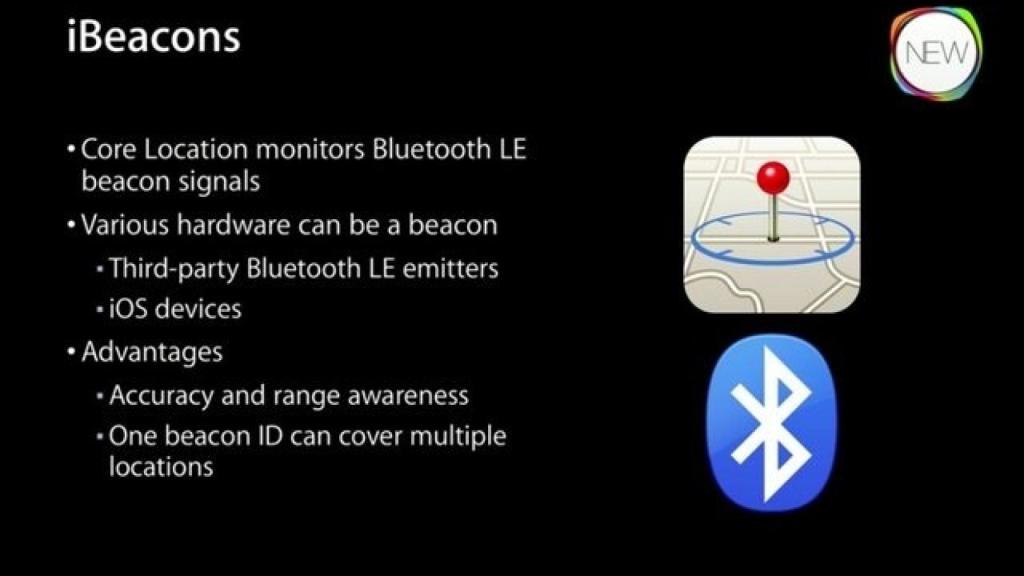 iBeacons

NEW

• Core Location monitors Bluetooth LE beacon signals
• Various hardware can be a beacon
 ▪ Third-party Bluetooth LE emitters
 ▪ iOS devices
• Advantages
 ▪ Accuracy and range awareness
 ▪ One beacon ID can cover multiple locations